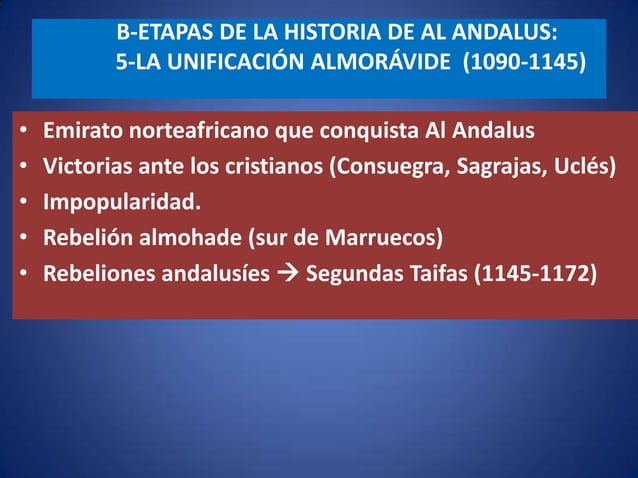 B-ETAPAS DE LA HISTORIA DE AL ANDALUS:
5-LA UNIFICACIÓN ALMORÁVIDE (1090-1145)

• Emirato norteafricano que conquista Al Andalus
• Victorias ante los cristianos (Consuegra, Sagrajas, Uclés)
• Impopularidad.
• Rebelión almohade (sur de Marruecos)
• Rebeliones andalusíes → Segundas Taifas (1145-1172)